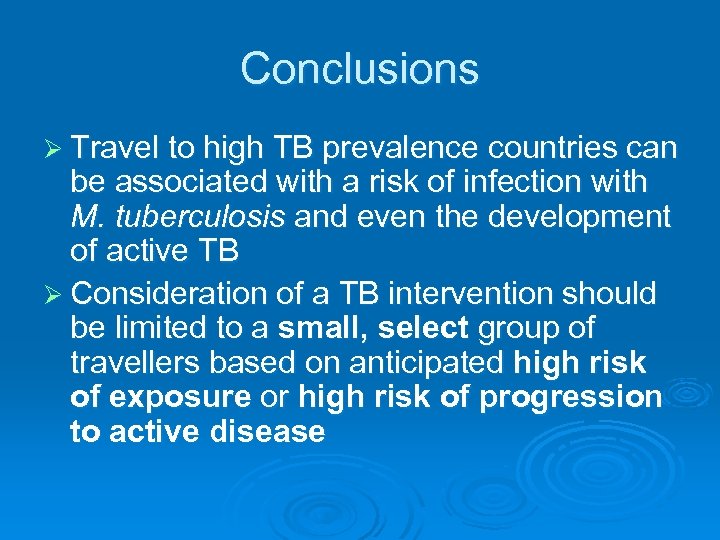 Conclusions

➢ Travel to high TB prevalence countries can be associated with a risk of infection with M. tuberculosis and even the development of active TB

➢ Consideration of a TB intervention should be limited to a small, select group of travellers based on anticipated high risk of exposure or high risk of progression to active disease